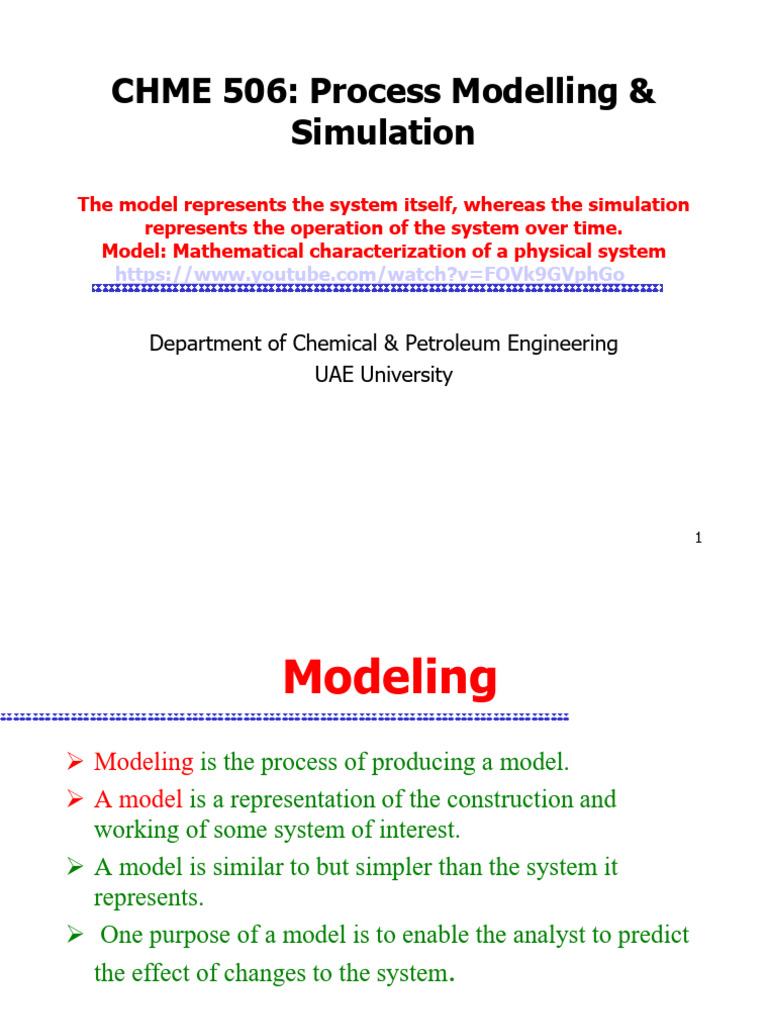 CHME 506: Process Modelling & Simulation

The model represents the system itself, whereas the simulation represents the operation of the system over time.
Model: Mathematical characterization of a physical system
https://www.youtube.com/watch?v=FOVk9GVphGo

Department of Chemical & Petroleum Engineering
UAE University

1

Modeling

➢ Modeling is the process of producing a model.
➢ A model is a representation of the construction and working of some system of interest.
➢ A model is similar to but simpler than the system it represents.
➢ One purpose of a model is to enable the analyst to predict the effect of changes to the system.